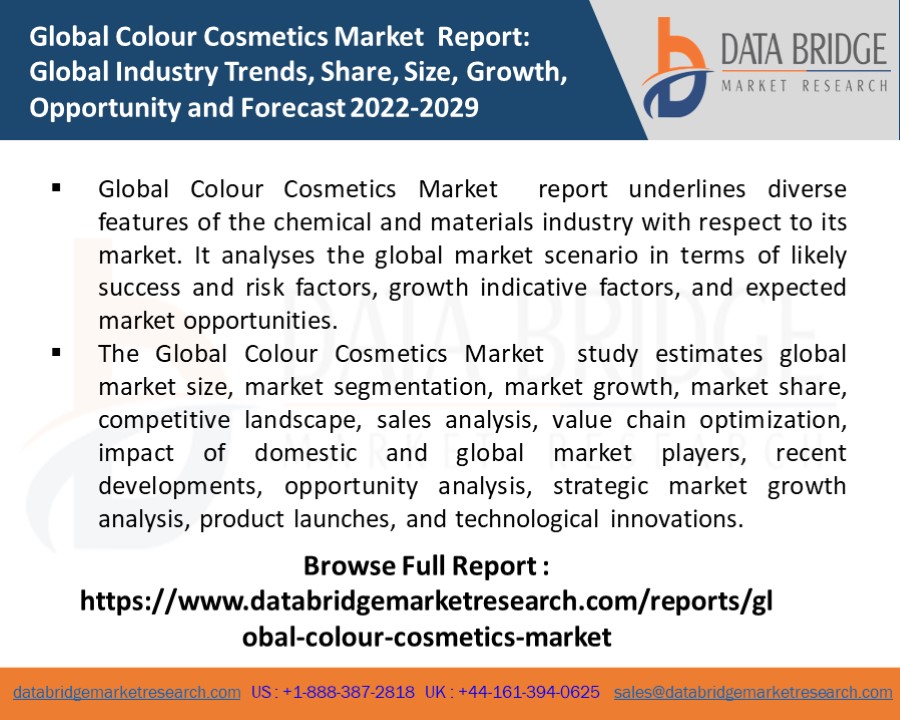 Global Colour Cosmetics Market Report: Global Industry Trends, Share, Size, Growth, Opportunity and Forecast 2022-2029

DATA BRIDGE
MARKET RESEARCH

▪ Global Colour Cosmetics Market report underlines diverse features of the chemical and materials industry with respect to its market. It analyses the global market scenario in terms of likely success and risk factors, growth indicative factors, and expected market opportunities.

▪ The Global Colour Cosmetics Market study estimates global market size, market segmentation, market growth, market share, competitive landscape, sales analysis, value chain optimization, impact of domestic and global market players, recent developments, opportunity analysis, strategic market growth analysis, product launches, and technological innovations.

Browse Full Report : https://www.databridgemarketresearch.com/reports/global-colour-cosmetics-market

databridgemarketresearch.com US : +1-888-387-2818 UK : +44-161-394-0625 sales@databridgemarketresearch.com